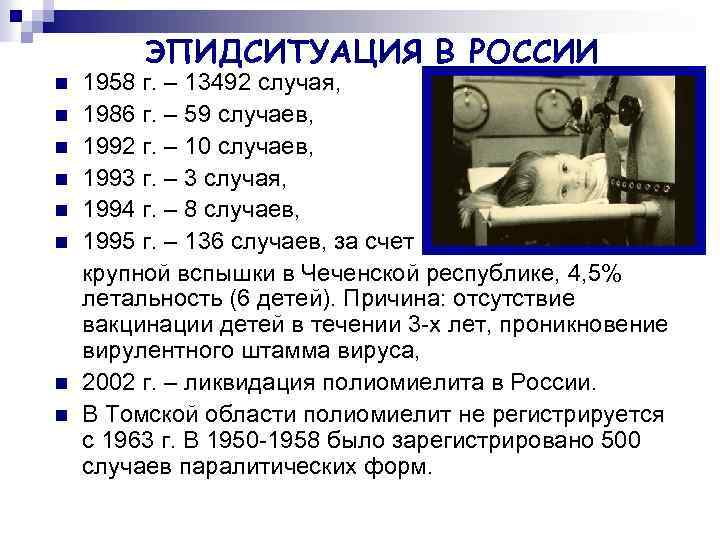 ЭПИДСИТУАЦИЯ В РОССИИ

1958 г. – 13492 случая,

1986 г. – 59 случаев,

1992 г. – 10 случаев,

1993 г. – 3 случая,

1994 г. – 8 случаев,

1995 г. – 136 случаев, за счет крупной вспышки в Чеченской республике, 4,5% летальность (6 детей). Причина: отсутствие вакцинации детей в течении 3-х лет, проникновение вирулентного штамма вируса,

2002 г. – ликвидация полиомиелита в России.

В Томской области полиомиелит не регистрируется с 1963 г. В 1950-1958 было зарегистрировано 500 случаев паралитических форм.